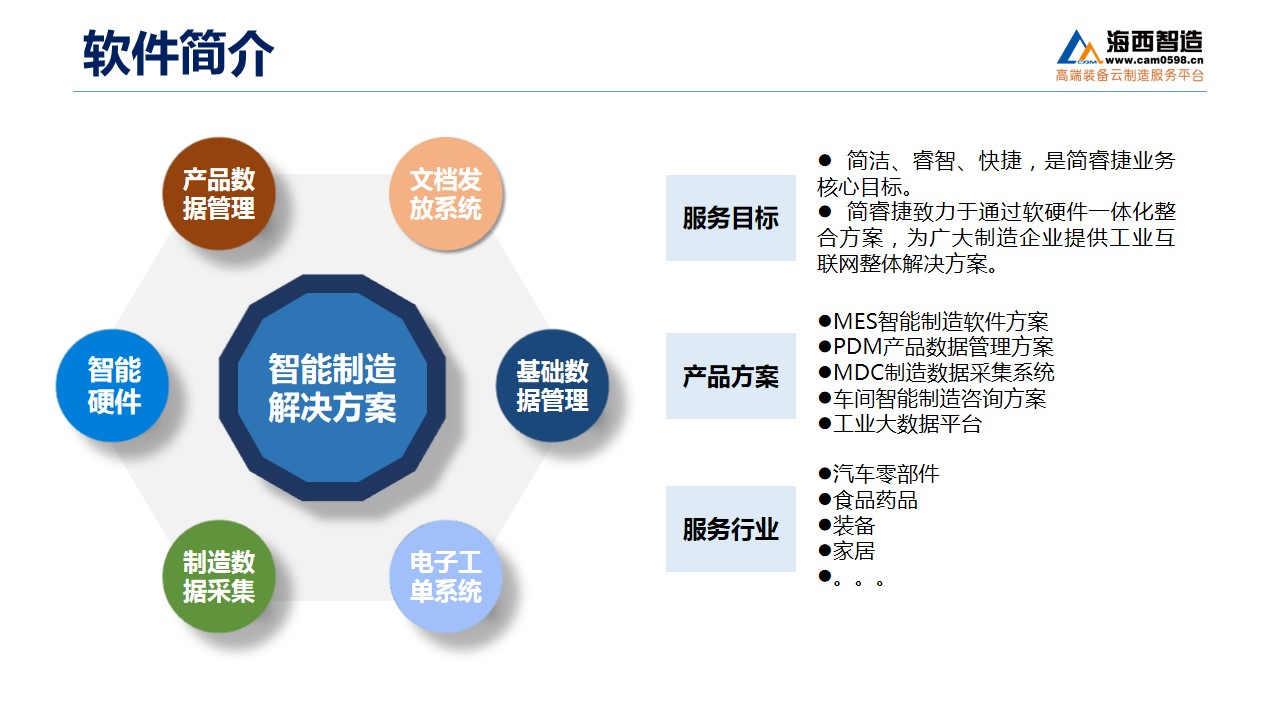 软件简介

海西智造
www.cam0598.cn
高端装备云制造服务平台

产品数据管理

文档发放系统

智能硬件

智能制造解决方案

基础数据管理

制造数据采集

电子工单系统

服务目标

● 简洁、睿智、快捷，是简睿捷业务核心目标。
● 简睿捷致力于通过软硬件一体化整合方案，为广大制造企业提供工业互联网整体解决方案。

产品方案

●MES智能制造软件方案
●PDM产品数据管理方案
●MDC制造数据采集系统
●车间智能制造咨询方案
●工业大数据平台

服务行业

●汽车零部件
●食品药品
●装备
●家居
●。。。